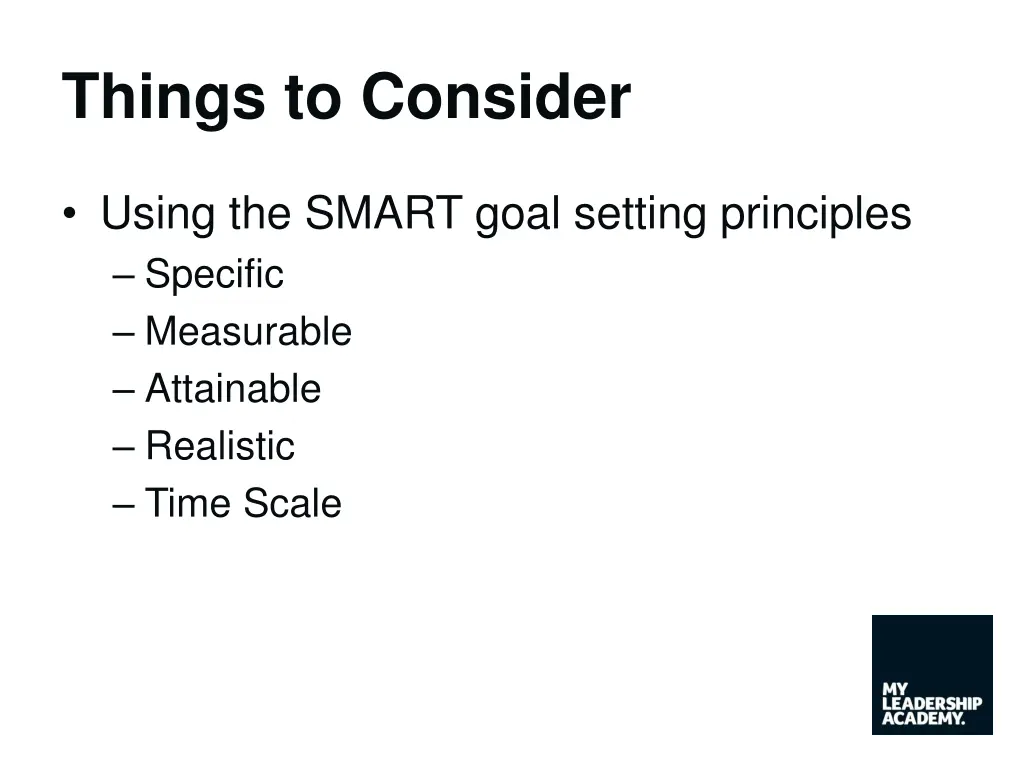 Things to Consider

• Using the SMART goal setting principles
– Specific
– Measurable
– Attainable
– Realistic
– Time Scale

MY
LEADERSHIP
ACADEMY.